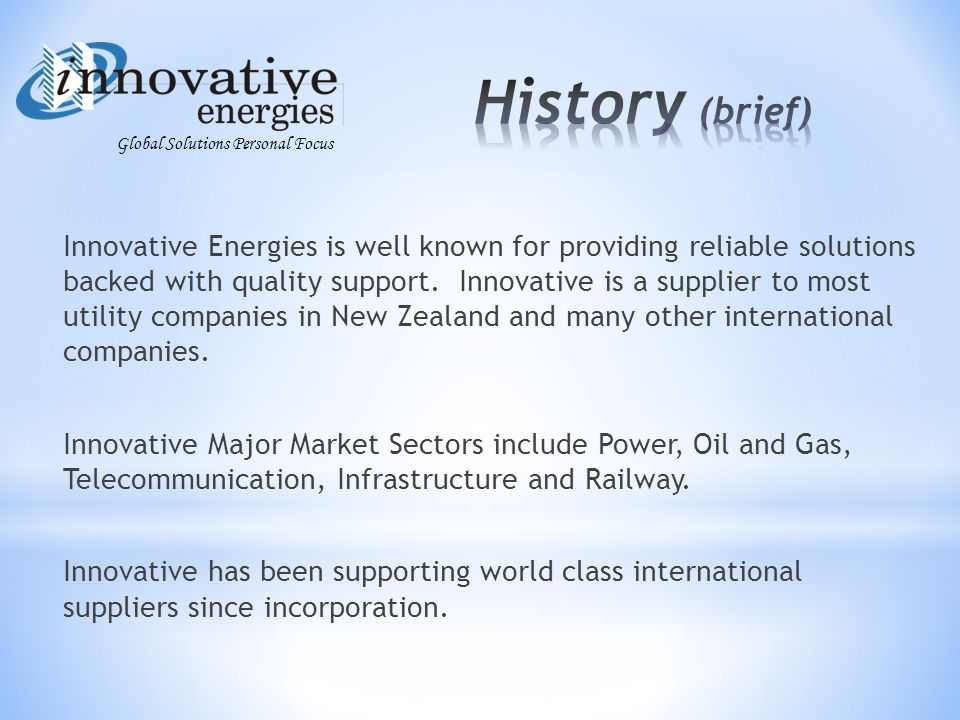 innovative energies
Global Solutions Personal Focus

History (brief)

Innovative Energies is well known for providing reliable solutions backed with quality support. Innovative is a supplier to most utility companies in New Zealand and many other international companies.

Innovative Major Market Sectors include Power, Oil and Gas, Telecommunication, Infrastructure and Railway.

Innovative has been supporting world class international suppliers since incorporation.